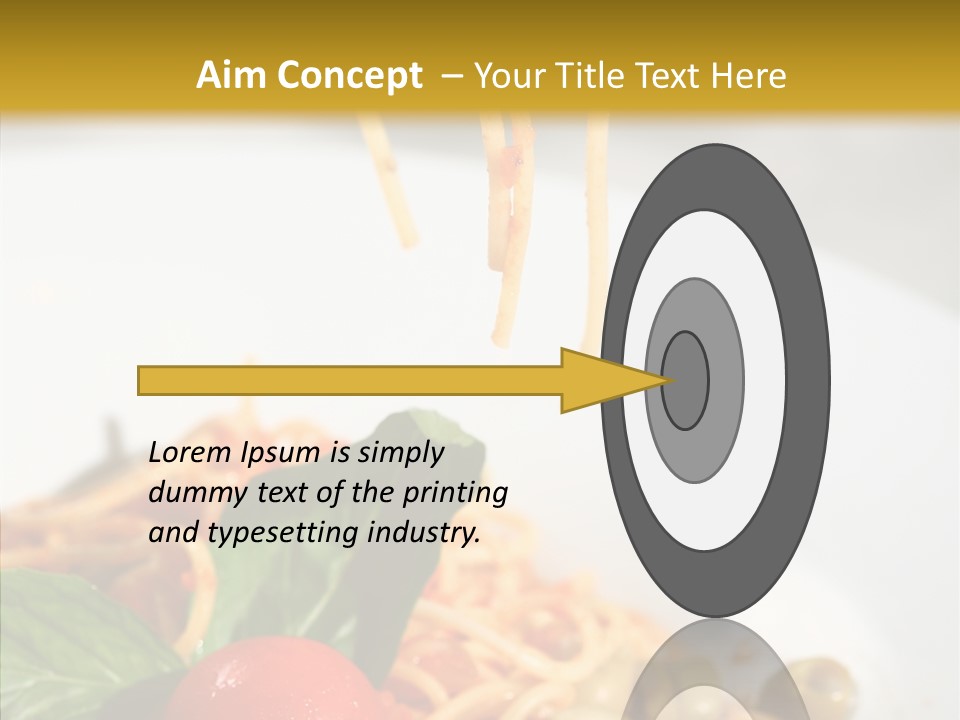 Aim Concept – Your Title Text Here

Lorem Ipsum is simply dummy text of the printing and typesetting industry.